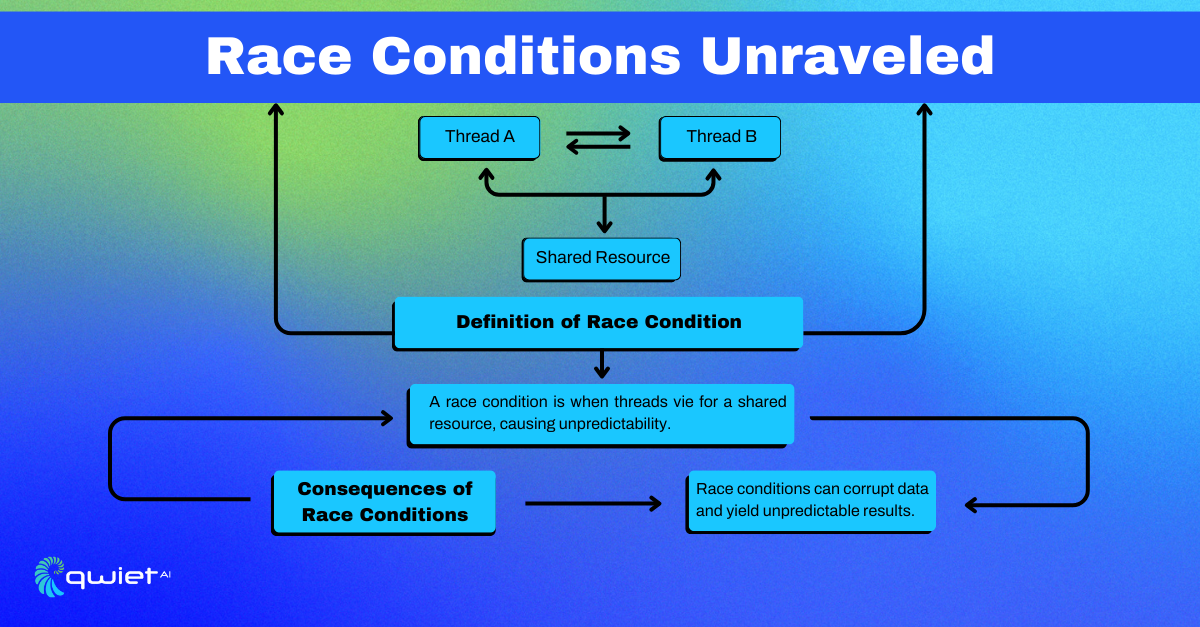 Race Conditions Unraveled

Thread A

Thread B

Shared Resource

Definition of Race Condition

A race condition is when threads vie for a shared resource, causing unpredictability.

Consequences of Race Conditions

Race conditions can corrupt data and yield unpredictable results.

qwiet AI